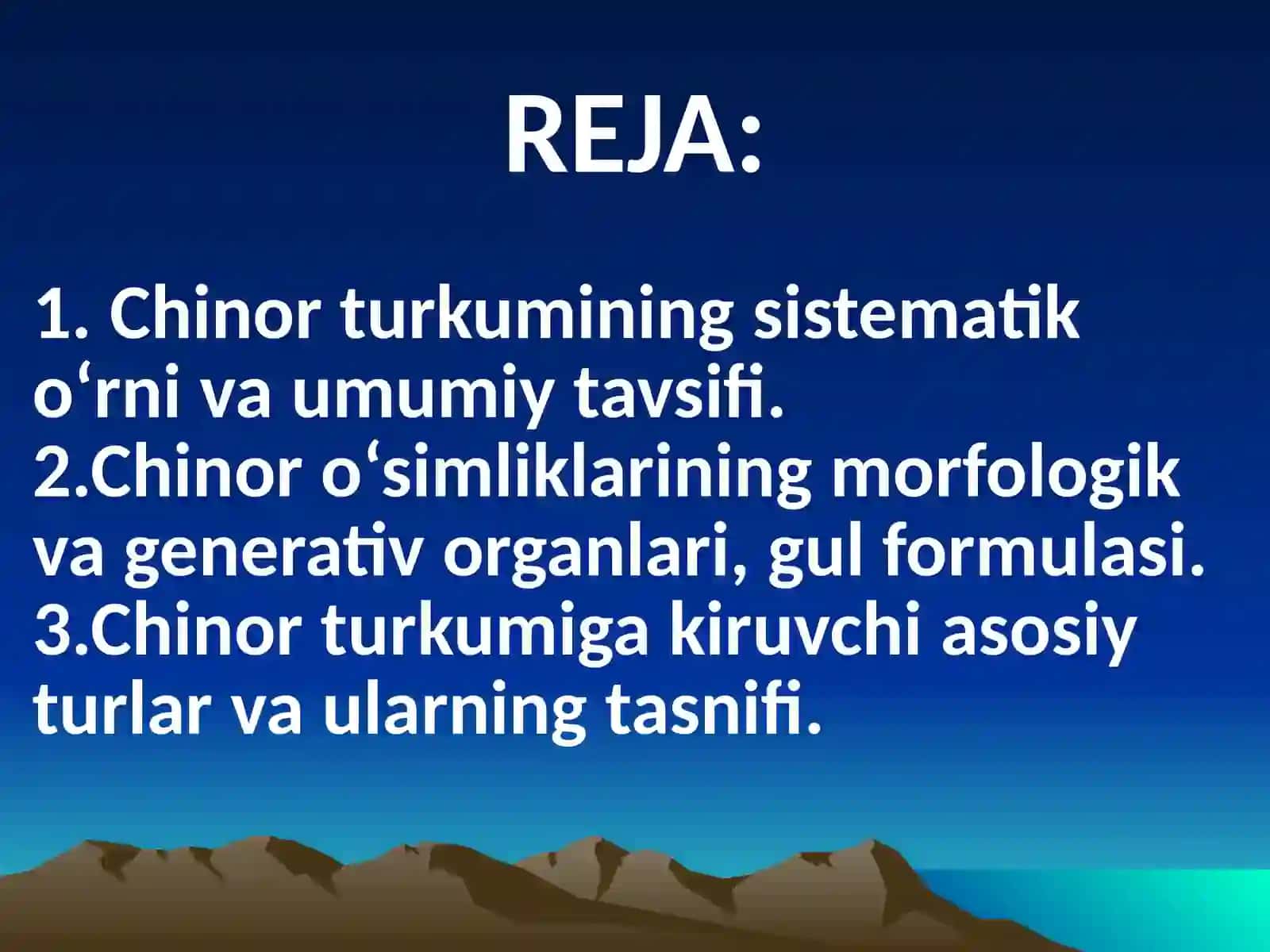 REJA:

1. Chinor turkumining sistematik o‘rni va umumiy tavsifi.
2.Chinor o‘simliklarining morfologik va generativ organlari, gul formulasi.
3.Chinor turkumiga kiruvchi asosiy turlar va ularning tasnifi.